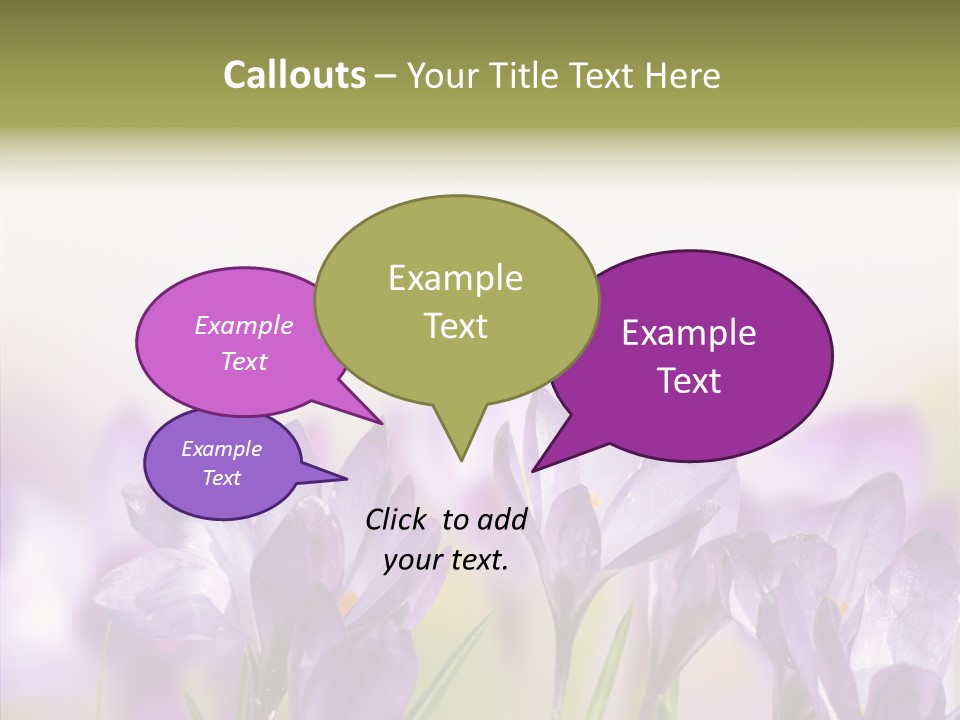 Callouts – Your Title Text Here

Example Text

Example Text

Example Text

Example Text

Click  to add your text.